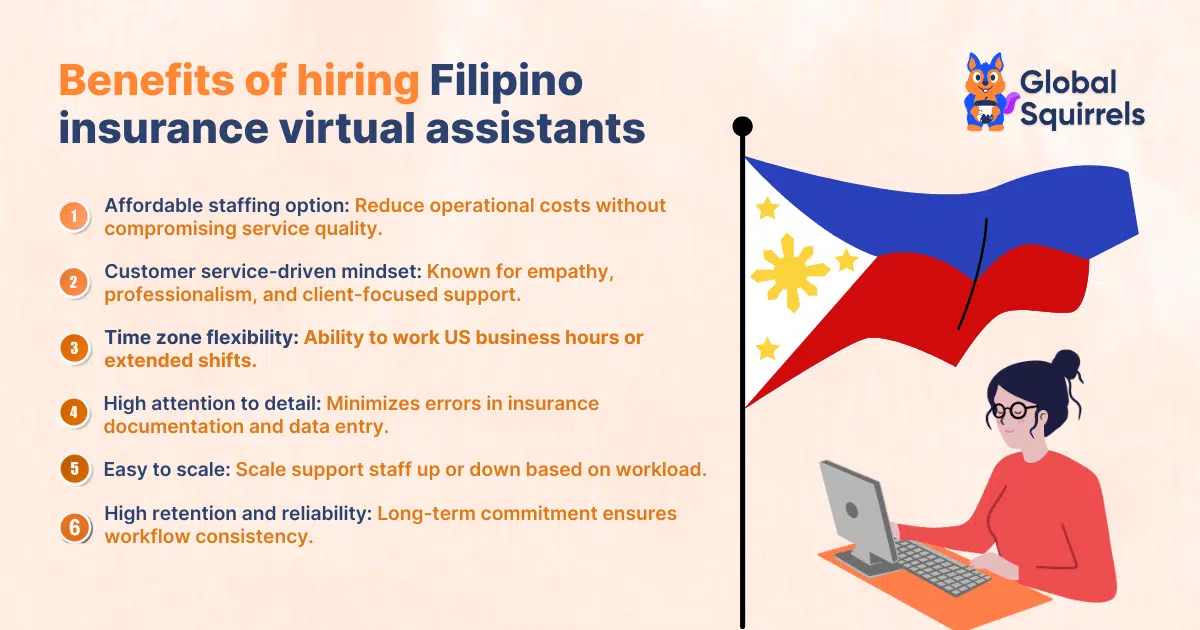 Benefits of hiring Filipino insurance virtual assistants

Global Squirrels

1 Affordable staffing option: Reduce operational costs without compromising service quality.

2 Customer service-driven mindset: Known for empathy, professionalism, and client-focused support.

3 Time zone flexibility: Ability to work US business hours or extended shifts.

4 High attention to detail: Minimizes errors in insurance documentation and data entry.

5 Easy to scale: Scale support staff up or down based on workload.

6 High retention and reliability: Long-term commitment ensures workflow consistency.